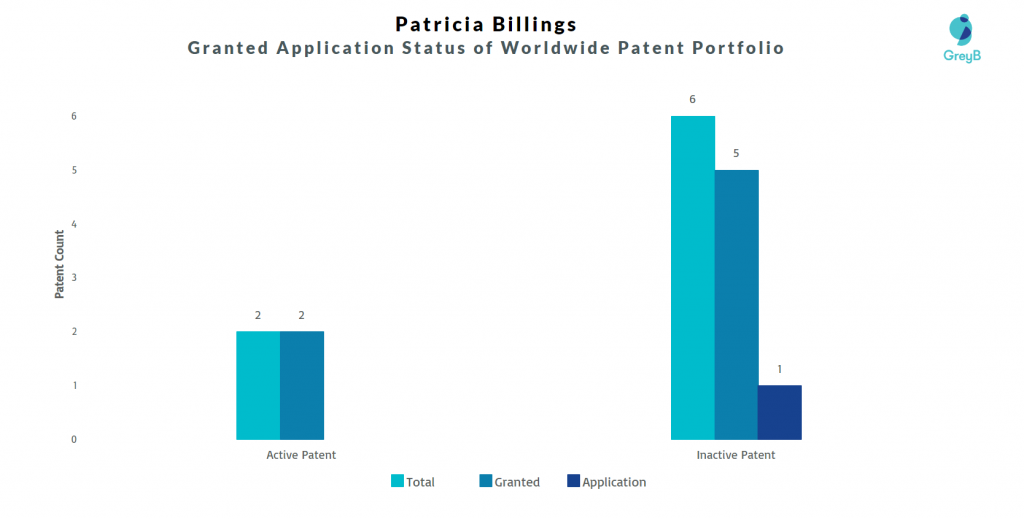 Patricia Billings
Granted Application Status of Worldwide Patent Portfolio

GreyB

Patent Count

6
5
4
3
2
1
0

2 2

6 5 1

Active Patent

Inactive Patent

Total Granted Application